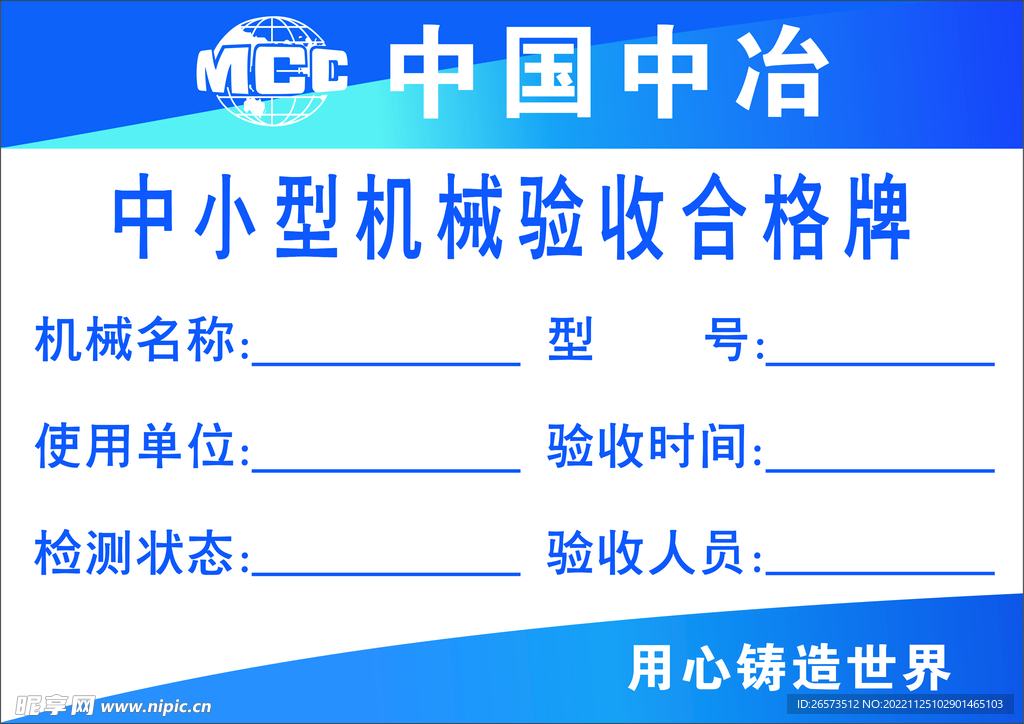 MCC 中国中冶

中小型机械验收合格牌

机械名称:____________ 型 号:____________

使用单位:____________ 验收时间:____________

检测状态:____________ 验收人员:____________

用心铸造世界

昵享网 www.nipic.cn

ID:26573512 NO:20221125102901465103